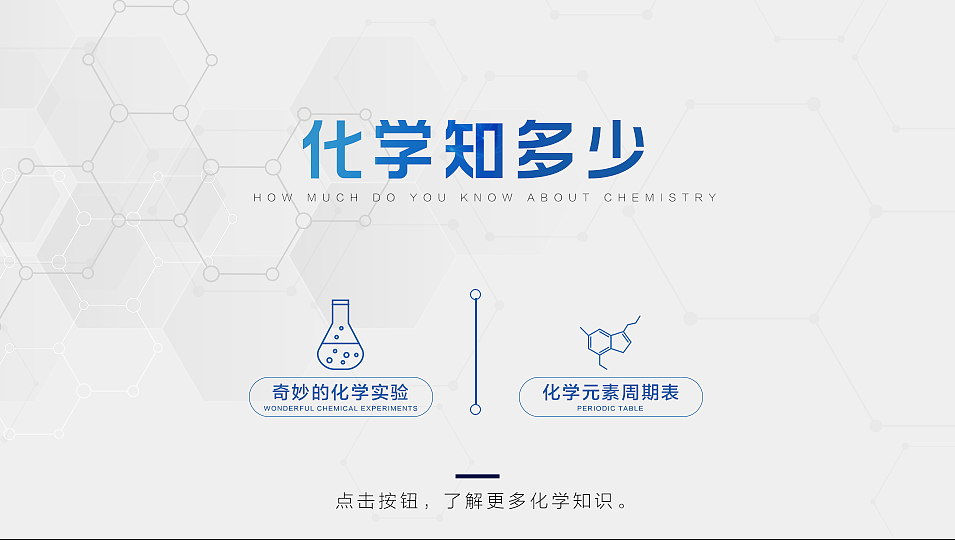 化学知多少
HOW MUCH DO YOU KNOW ABOUT CHEMISTRY

奇妙的化学实验
WONDERFUL CHEMICAL EXPERIMENTS

化学元素周期表
PERIODIC TABLE

点击按钮，了解更多化学知识。